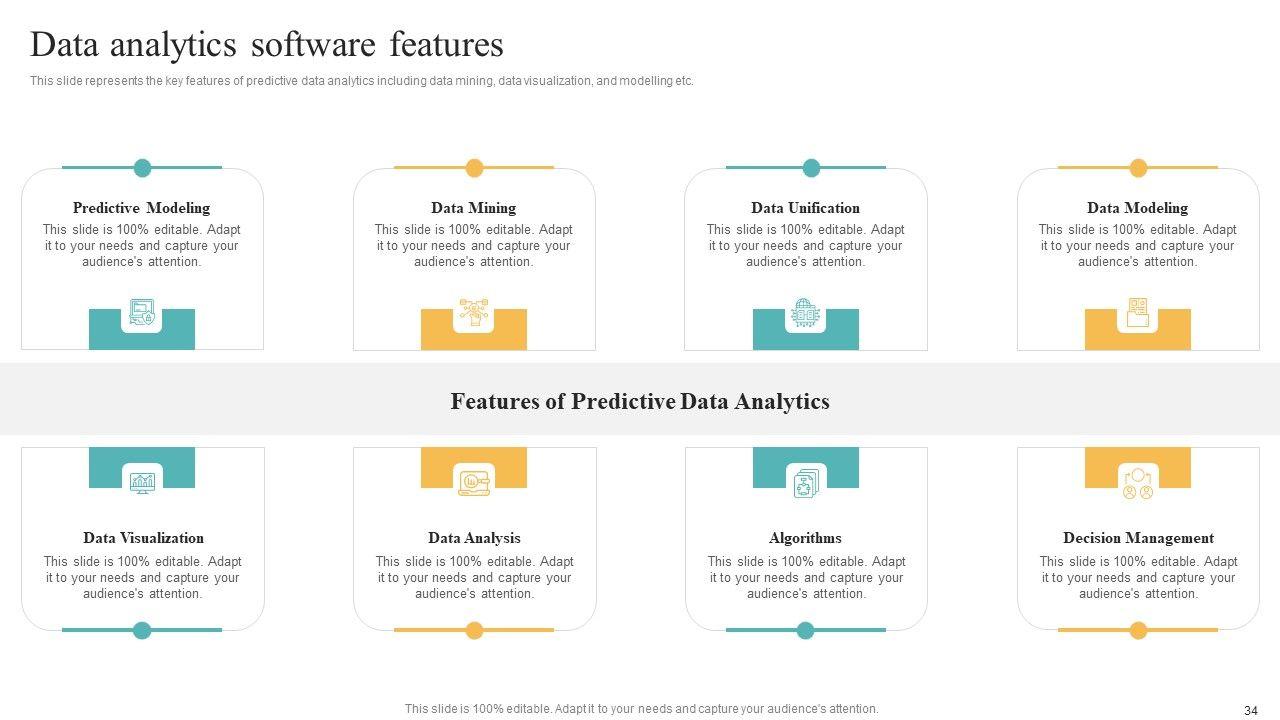 Data analytics software features

This slide represents the key features of predictive data analytics including data mining, data visualization, and modelling etc.

Predictive Modeling
This slide is 100% editable. Adapt it to your needs and capture your audience's attention.

Data Mining
This slide is 100% editable. Adapt it to your needs and capture your audience's attention.

Data Unification
This slide is 100% editable. Adapt it to your needs and capture your audience's attention.

Data Modeling
This slide is 100% editable. Adapt it to your needs and capture your audience's attention.

Features of Predictive Data Analytics

Data Visualization
This slide is 100% editable. Adapt it to your needs and capture your audience's attention.

Data Analysis
This slide is 100% editable. Adapt it to your needs and capture your audience's attention.

Algorithms
This slide is 100% editable. Adapt it to your needs and capture your audience's attention.

Decision Management
This slide is 100% editable. Adapt it to your needs and capture your audience's attention.

This slide is 100% editable. Adapt it to your needs and capture your audience's attention.

34